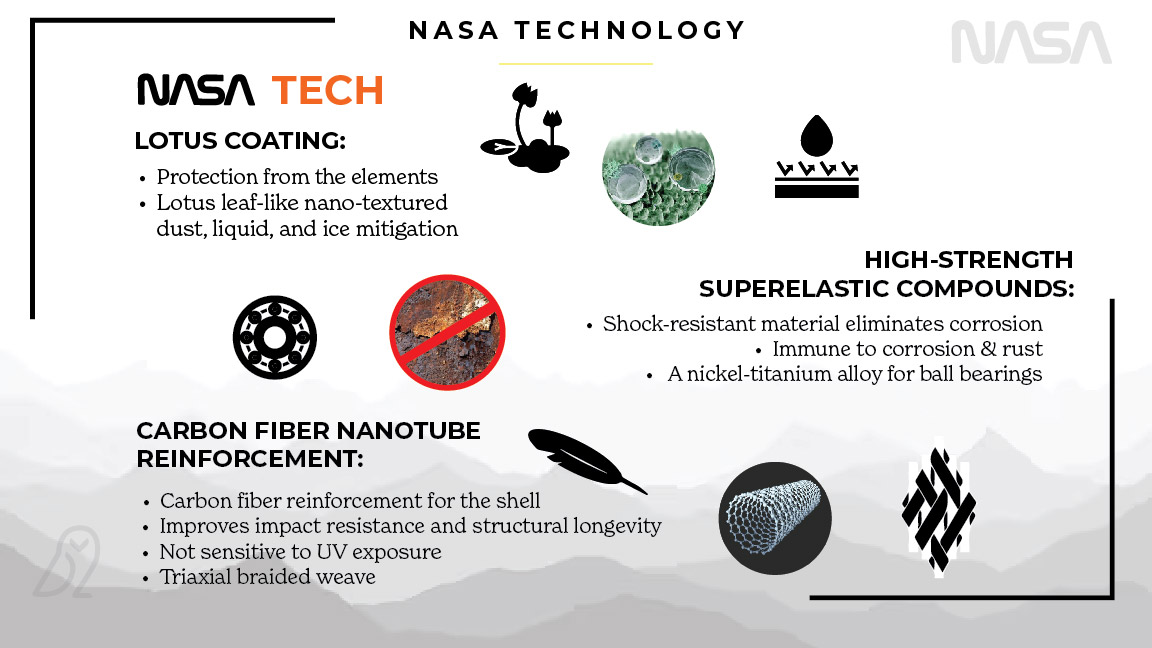 NASA TECHNOLOGY

NASA

NASA TECH

LOTUS COATING:

• Protection from the elements
• Lotus leaf-like nano-textured dust, liquid, and ice mitigation

HIGH-STRENGTH SUPERELASTIC COMPOUNDS:

• Shock-resistant material eliminates corrosion
• Immune to corrosion & rust
• A nickel-titanium alloy for ball bearings

CARBON FIBER NANOTUBE REINFORCEMENT:

• Carbon fiber reinforcement for the shell
• Improves impact resistance and structural longevity
• Not sensitive to UV exposure
• Triaxial braided weave